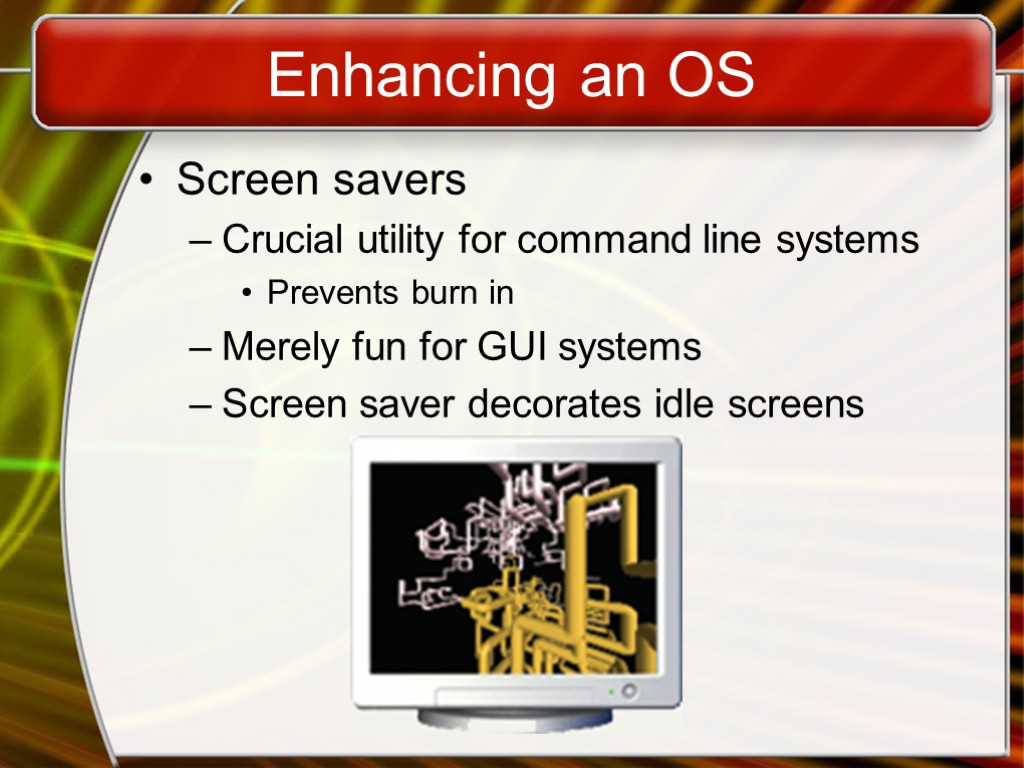 Enhancing an OS

• Screen savers
– Crucial utility for command line systems
• Prevents burn in
– Merely fun for GUI systems
– Screen saver decorates idle screens